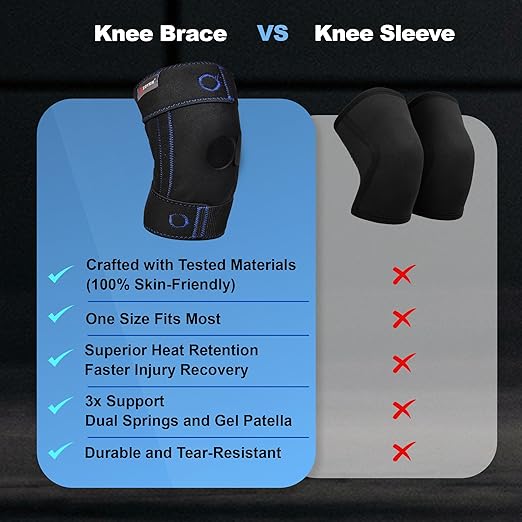 Knee Brace VS Knee Sleeve

Crafted with Tested Materials (100% Skin-Friendly)

One Size Fits Most

Superior Heat Retention
Faster Injury Recovery

3x Support
Dual Springs and Gel Patella

Durable and Tear-Resistant